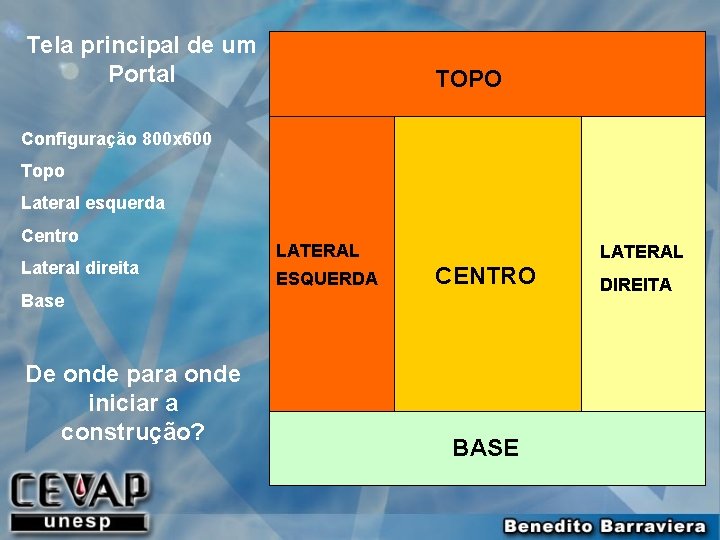 Tela principal de um Portal

Configuração 800x600

Topo

Lateral esquerda

Centro

Lateral direita

Base

De onde para onde iniciar a construção?

TOPO

LATERAL ESQUERDA

CENTRO

LATERAL DIREITA

BASE

CEVAP
unesp

Benedito Barraviera